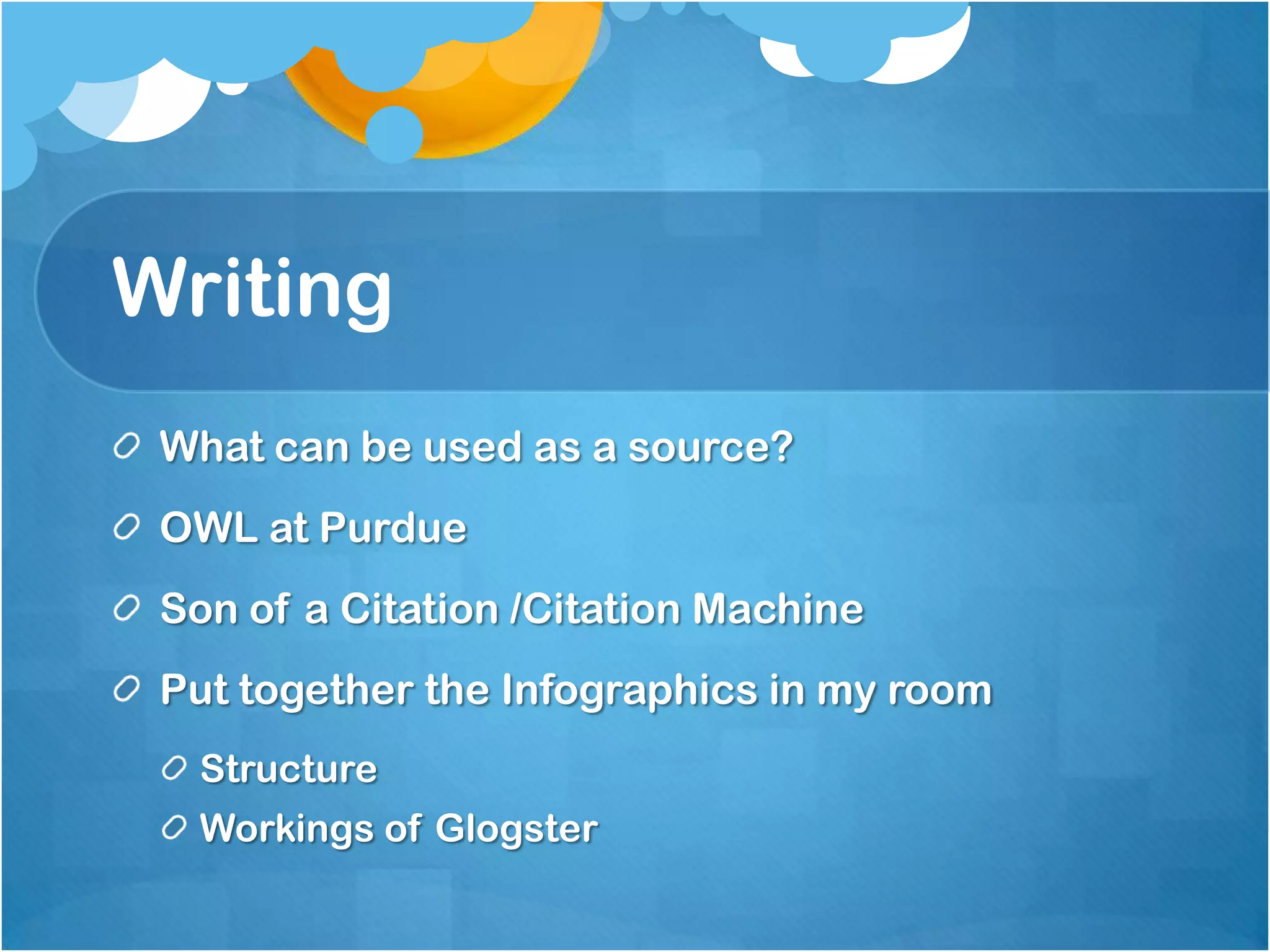 Writing

What can be used as a source?

OWL at Purdue

Son of a Citation /Citation Machine

Put together the Infographics in my room

Structure

Workings of Glogster